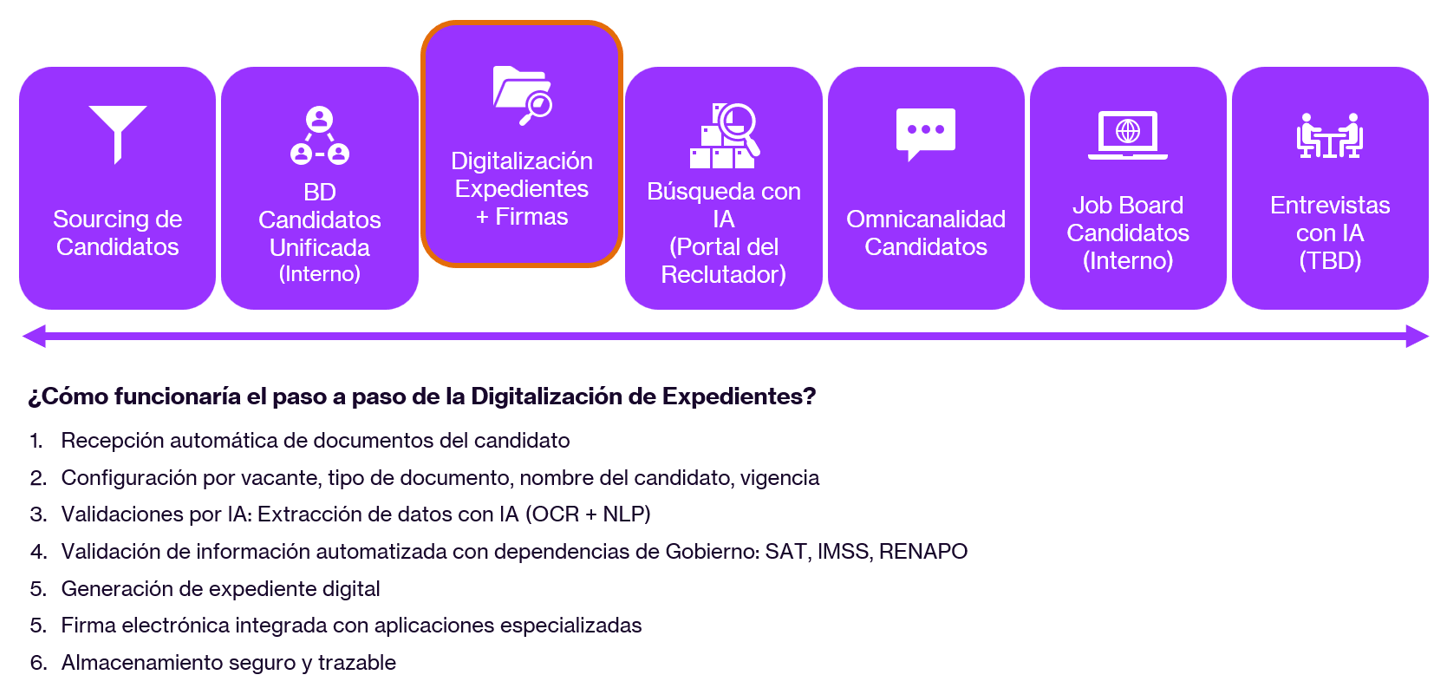 Sourcing de Candidatos

BD Candidatos Unificada (Interno)

Digitalización Expedientes + Firmas

Búsqueda con IA (Portal del Reclutador)

Omnicanalidad Candidatos

Job Board Candidatos (Interno)

Entrevistas con IA (TBD)

¿Cómo funcionaría el paso a paso de la Digitalización de Expedientes?

1. Recepción automática de documentos del candidato
2. Configuración por vacante, tipo de documento, nombre del candidato, vigencia
3. Validaciones por IA: Extracción de datos con IA (OCR + NLP)
4. Validación de información automatizada con dependencias de Gobierno: SAT, IMSS, RENAPO
5. Generación de expediente digital
5. Firma electrónica integrada con aplicaciones especializadas
6. Almacenamiento seguro y trazable